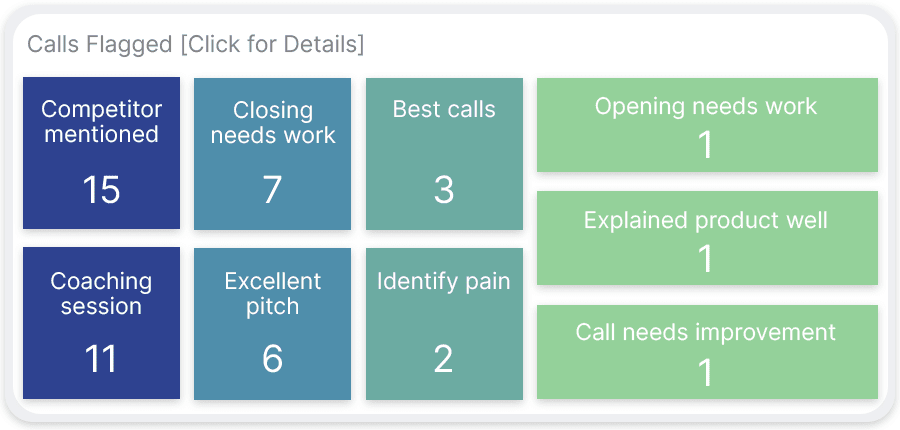 Calls Flagged [Click for Details]

Competitor mentioned
15

Closing needs work
7

Best calls
3

Opening needs work
1

Explained product well
1

Coaching session
11

Excellent pitch
6

Identify pain
2

Call needs improvement
1